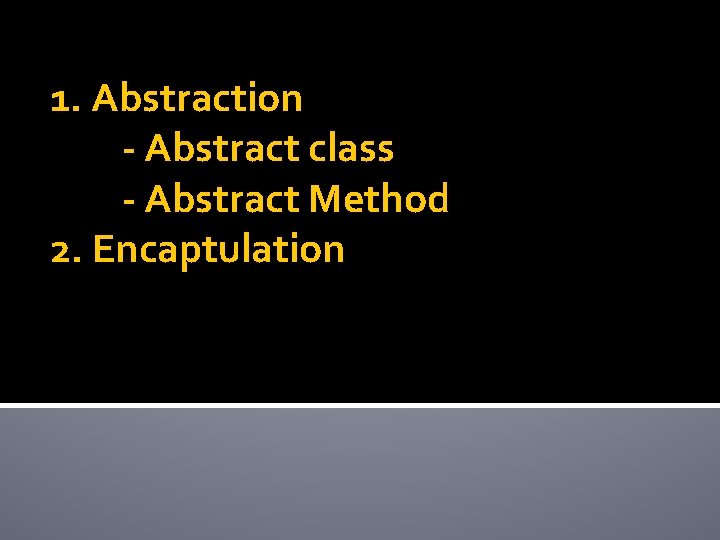 1. Abstraction
- Abstract class
- Abstract Method
2. Encaptulation